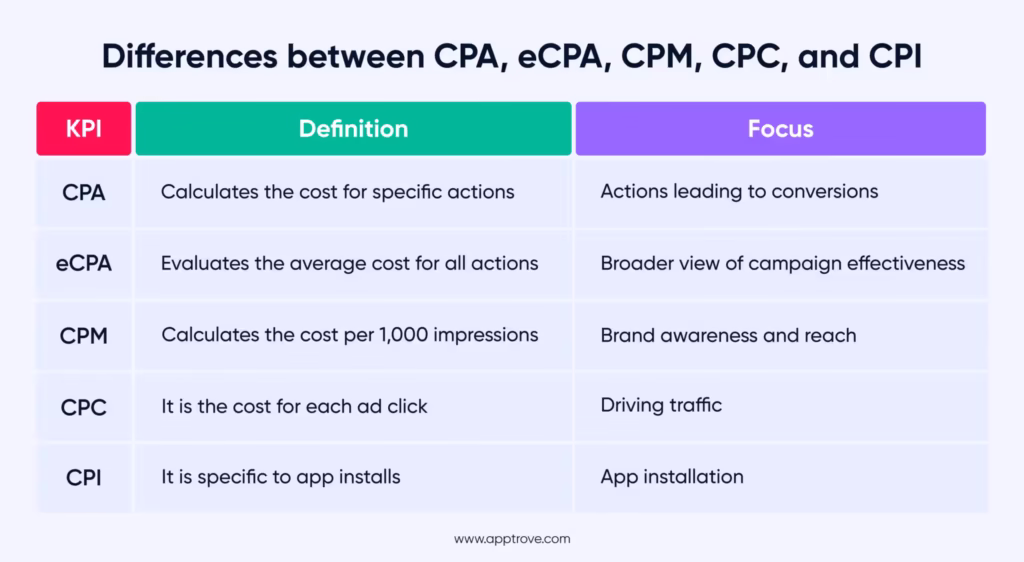 Differences between CPA, eCPA, CPM, CPC, and CPI

| KPI | Definition | Focus |
|---|---|---|
| CPA | Calculates the cost for specific actions | Actions leading to conversions |
| eCPA | Evaluates the average cost for all actions | Broader view of campaign effectiveness |
| CPM | Calculates the cost per 1,000 impressions | Brand awareness and reach |
| CPC | It is the cost for each ad click | Driving traffic |
| CPI | It is specific to app installs | App installation |

www.apptrove.com